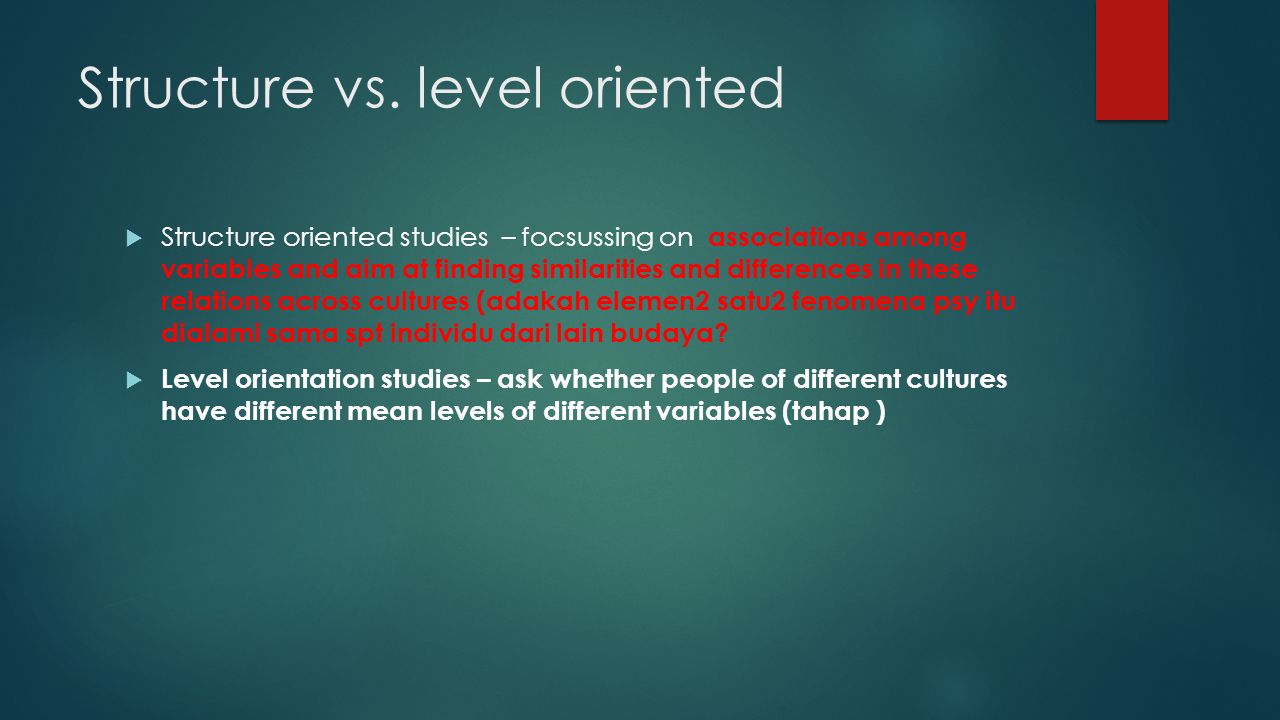 Structure vs. level oriented

Structure oriented studies – focsussing on associations among variables and aim at finding similarities and differences in these relations across cultures (adakah elemen2 satu2 fenomena psy itu dialami sama spt individu dari lain budaya?

Level orientation studies – ask whether people of different cultures have different mean levels of different variables (tahap )